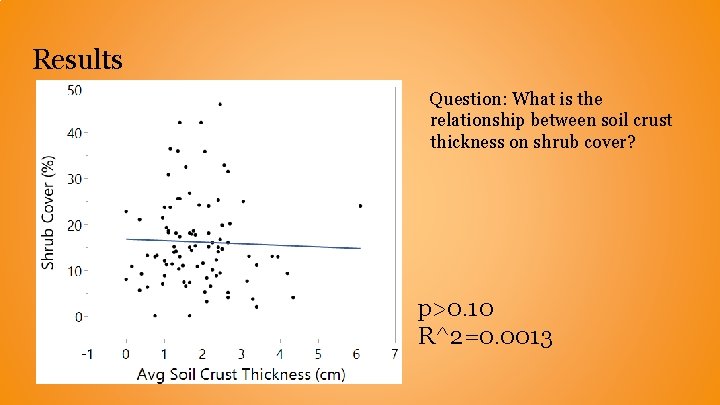 Results

Shrub Cover (%)

50
40
30
20
10
0

-1 0 1 2 3 4 5 6 7

Avg Soil Crust Thickness (cm)

Question: What is the relationship between soil crust thickness on shrub cover?

p>0.10
R^2=0.0013